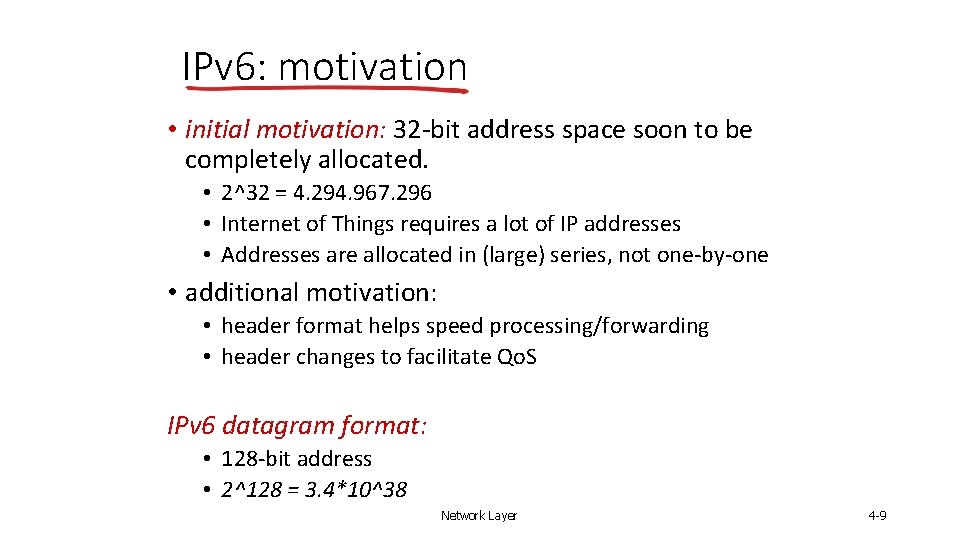 IPv6: motivation

• initial motivation: 32-bit address space soon to be completely allocated.
  • 2^32 = 4.294.967.296
  • Internet of Things requires a lot of IP addresses
  • Addresses are allocated in (large) series, not one-by-one

• additional motivation:
  • header format helps speed processing/forwarding
  • header changes to facilitate QoS

IPv6 datagram format:
  • 128-bit address
  • 2^128 = 3.4*10^38

Network Layer

4-9